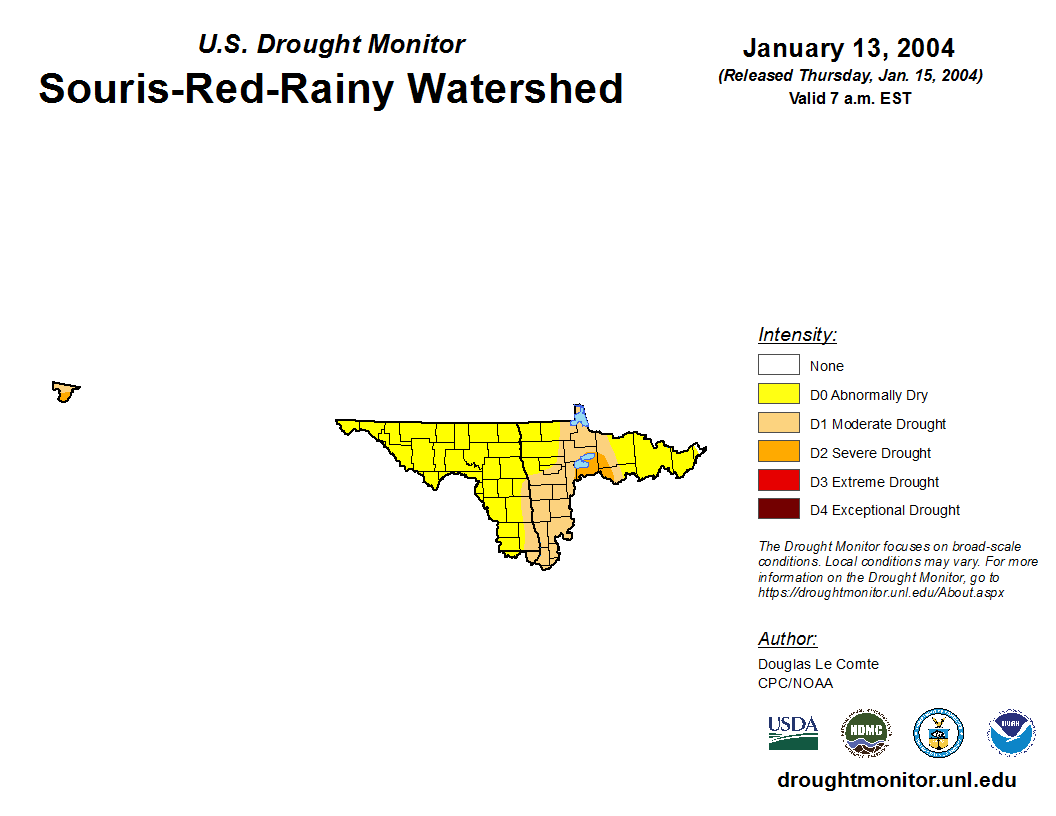 U.S. Drought Monitor
Souris-Red-Rainy Watershed

January 13, 2004
(Released Thursday, Jan. 15, 2004)
Valid 7 a.m. EST

Intensity:
None
D0 Abnormally Dry
D1 Moderate Drought
D2 Severe Drought
D3 Extreme Drought
D4 Exceptional Drought

The Drought Monitor focuses on broad-scale conditions. Local conditions may vary. For more information on the Drought Monitor, go to https://droughtmonitor.unl.edu/About.aspx

Author:
Douglas Le Comte
CPC/NOAA

USDA
NDMC
NOAA

droughtmonitor.unl.edu